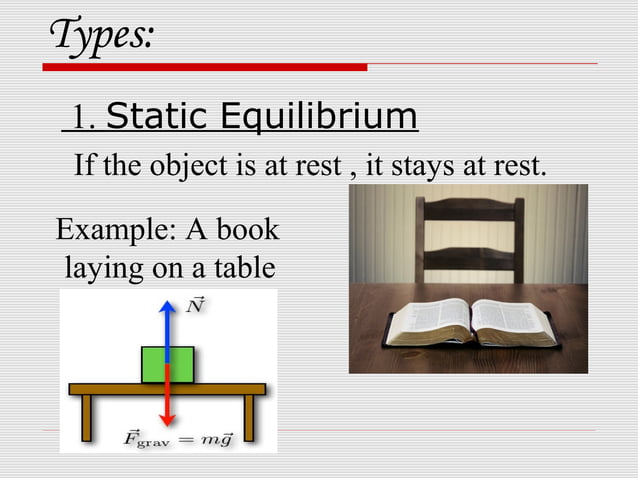 Types:

1. Static Equilibrium

If the object is at rest , it stays at rest.

Example: A book laying on a table

$\vec{N}$

$\vec{F}_{\text{grav}} = m\vec{g}$